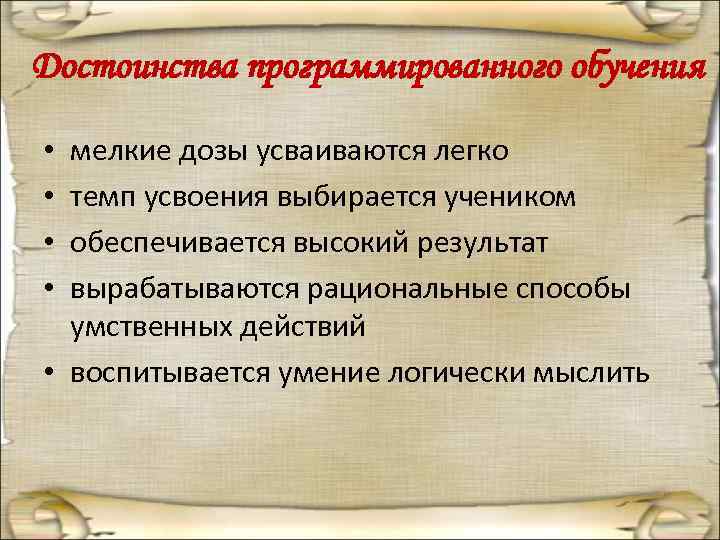 Достоинства программированного обучения

• мелкие дозы усваиваются легко
• темп усвоения выбирается учеником
• обеспечивается высокий результат
• вырабатываются рациональные способы умственных действий
• воспитывается умение логически мыслить